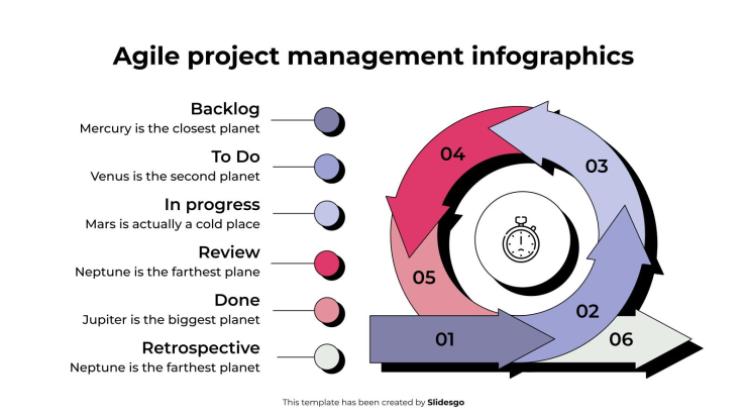 Agile project management infographics

Backlog
Mercury is the closest planet

To Do
Venus is the second planet

In progress
Mars is actually a cold place

Review
Neptune is the farthest plane

Done
Jupiter is the biggest planet

Retrospective
Neptune is the farthest planet

04

03

05

02

01

06

This template has been created by Slidesgo